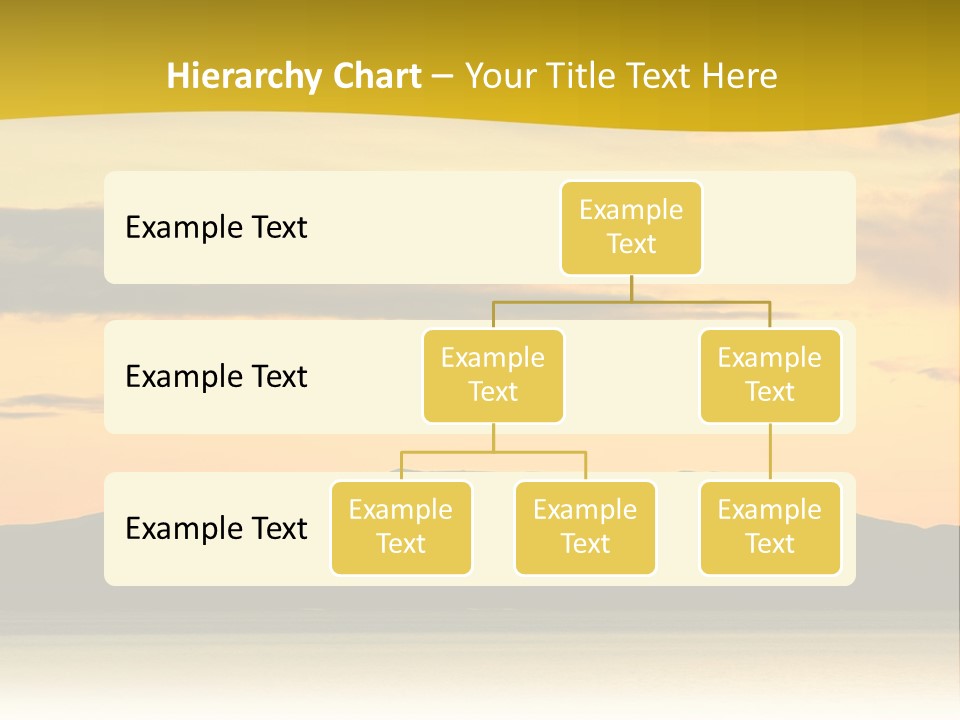 Hierarchy Chart – Your Title Text Here

Example Text

Example Text

Example Text

Example Text

Example Text

Example Text

Example Text

Example Text

Example Text